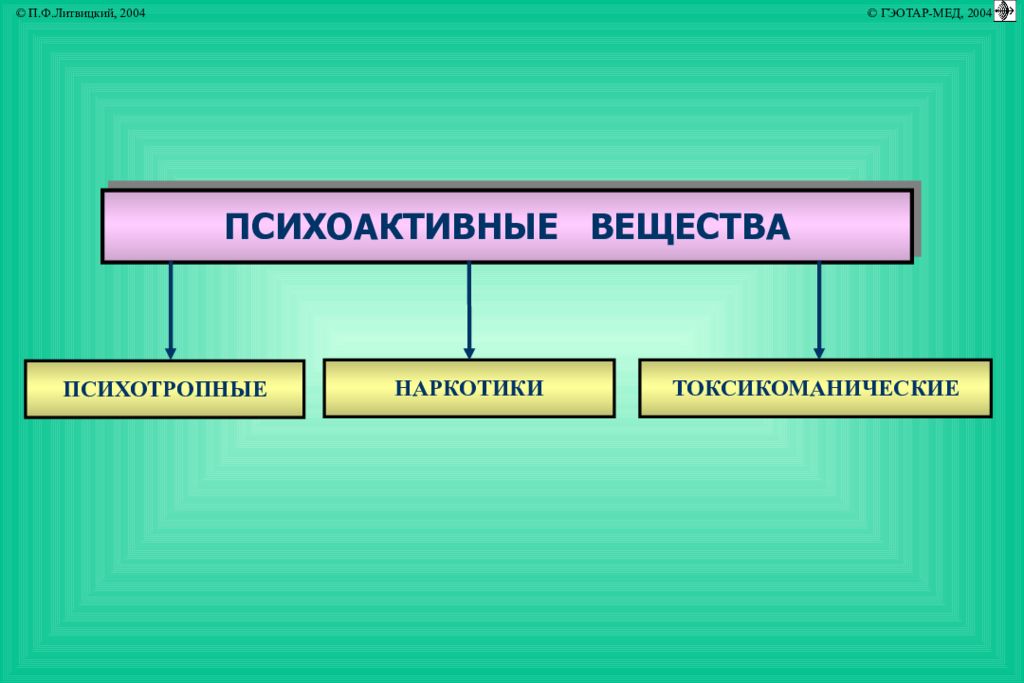 © П.Ф.Литвицкий, 2004

© ГЭОТАР-МЕД, 2004

ПСИХОАКТИВНЫЕ ВЕЩЕСТВА

ПСИХОТРОПНЫЕ

НАРКОТИКИ

ТОКСИКОМАНИЧЕСКИЕ